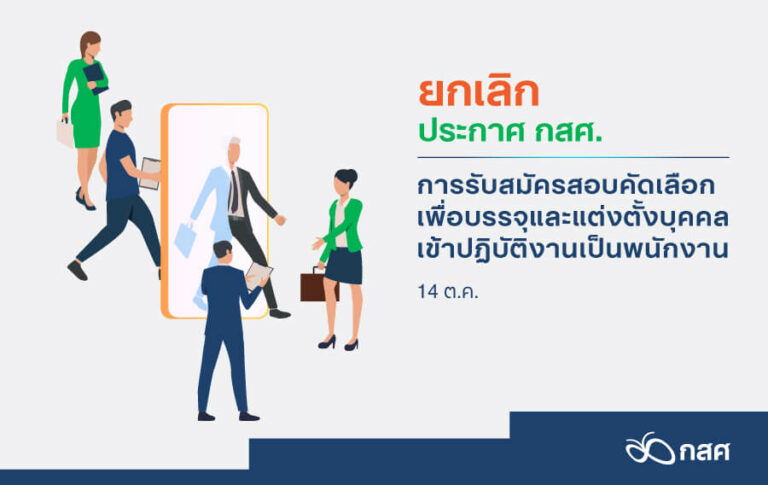 ยกเลิก
ประกาศ กสศ.

การรับสมัครสอบคัดเลือก
เพื่อบรรจุและแต่งตั้งบุคคล
เข้าปฏิบัติงานเป็นพนักงาน

14 ต.ค.

กสศ